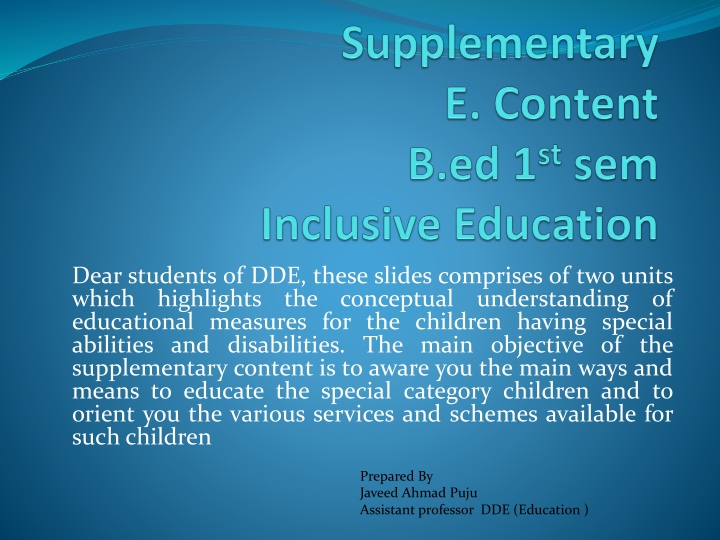 Supplementary
E. Content
B.ed 1$^{st}$ sem
Inclusive Education

Dear students of DDE, these slides comprises of two units which highlights the conceptual understanding of educational measures for the children having special abilities and disabilities. The main objective of the supplementary content is to aware you the main ways and means to educate the special category children and to orient you the various services and schemes available for such children

Prepared By
Javeed Ahmad Puju
Assistant professor DDE (Education )